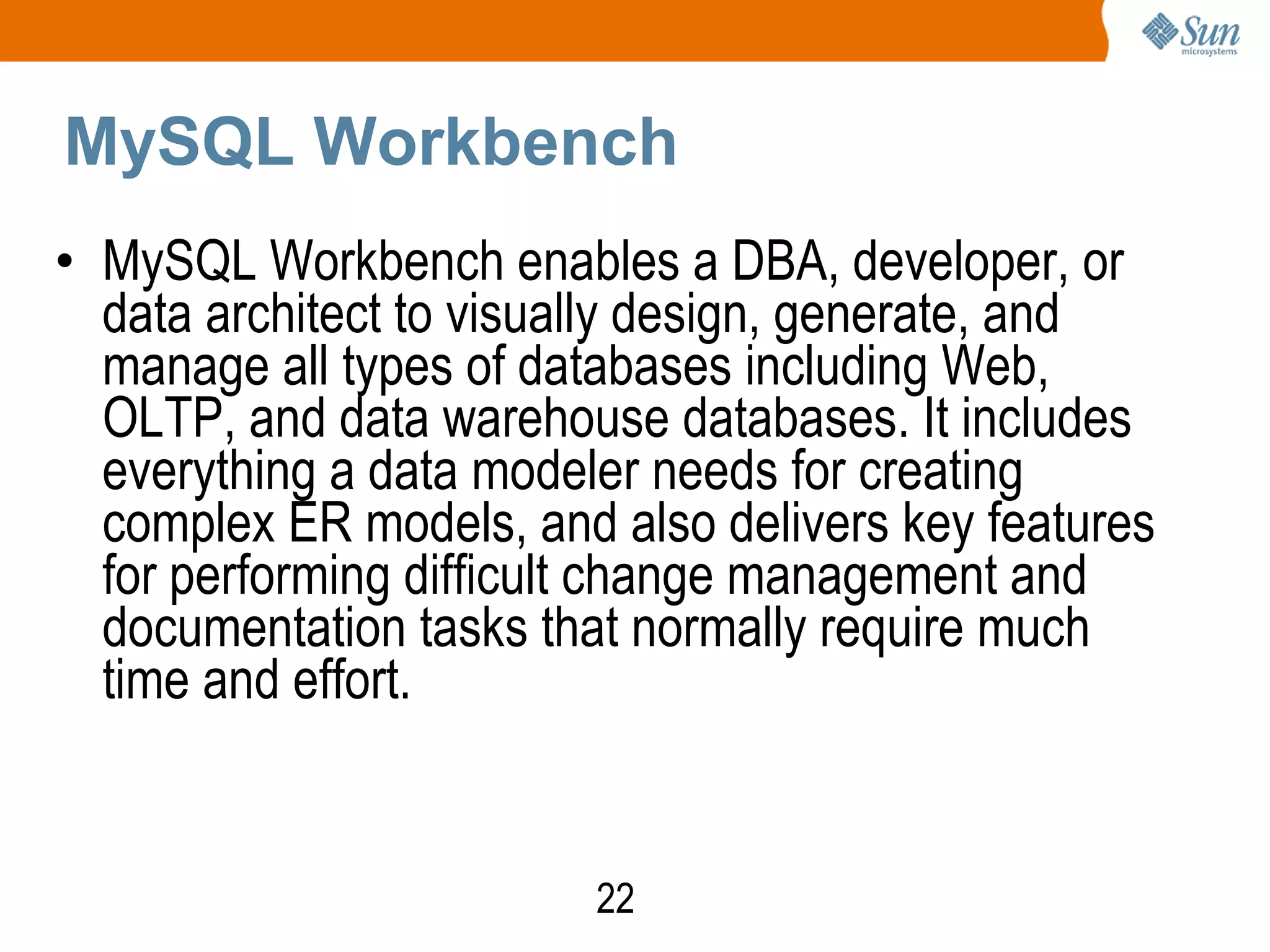 Sun microsystems

MySQL Workbench

• MySQL Workbench enables a DBA, developer, or data architect to visually design, generate, and manage all types of databases including Web, OLTP, and data warehouse databases. It includes everything a data modeler needs for creating complex ER models, and also delivers key features for performing difficult change management and documentation tasks that normally require much time and effort.

22